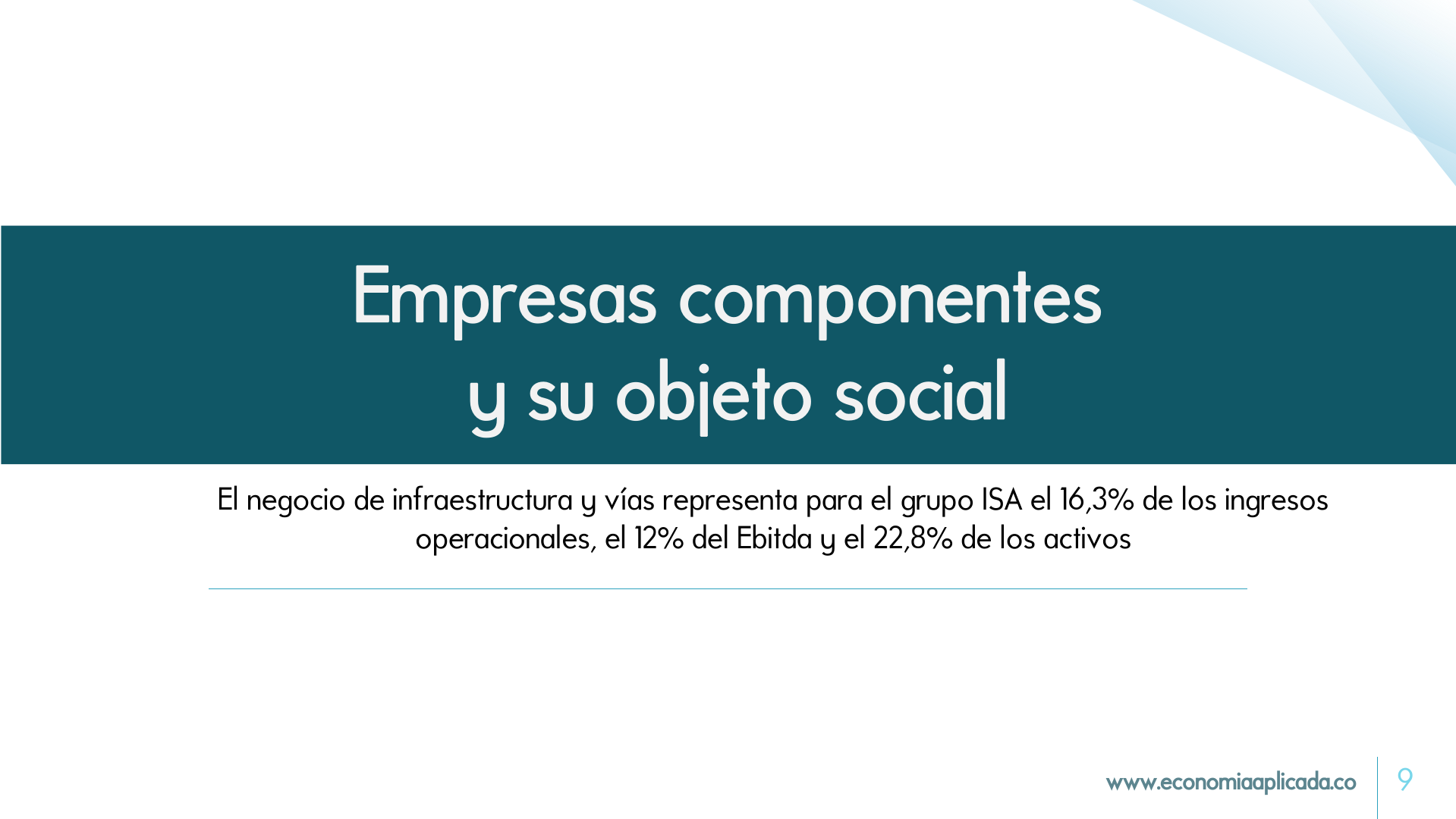 Empresas componentes y su objeto social

El negocio de infraestructura y vías representa para el grupo ISA el 16,3% de los ingresos operacionales, el 12% del Ebitda y el 22,8% de los activos

www.economiaaplicada.co 9